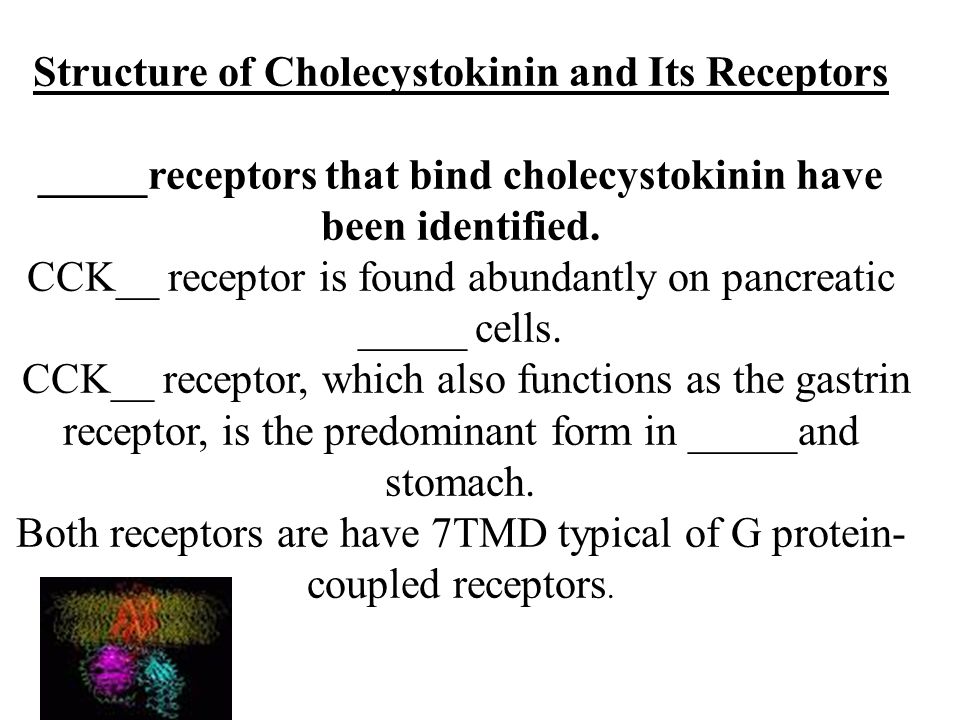 Structure of Cholecystokinin and Its Receptors

_____receptors that bind cholecystokinin have been identified.
CCK__ receptor is found abundantly on pancreatic _____ cells.
CCK__ receptor, which also functions as the gastrin receptor, is the predominant form in _____and stomach.
Both receptors are have 7TMD typical of G protein-coupled receptors.